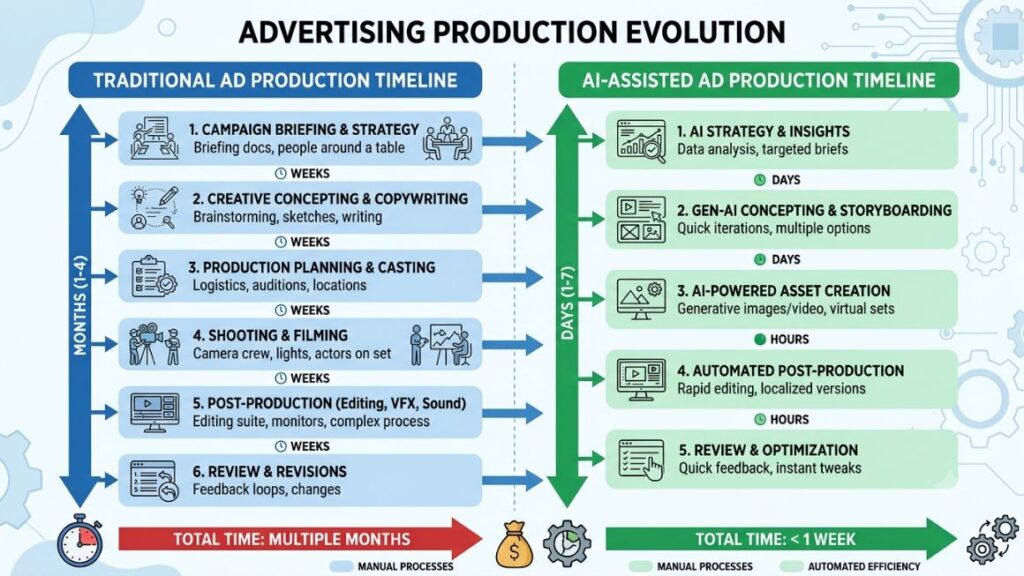 ADVERTISING PRODUCTION EVOLUTION

TRADITIONAL AD PRODUCTION TIMELINE

MONTHS (1-4)

1. CAMPAIGN BRIEFING & STRATEGY
Briefing docs, people around a table

WEEKS

2. CREATIVE CONCEPTING & COPYWRITING
Brainstorming, sketches, writing

WEEKS

3. PRODUCTION PLANNING & CASTING
Logistics, auditions, locations

WEEKS

4. SHOOTING & FILMING
Camera crew, lights, actors on set

WEEKS

5. POST-PRODUCTION (Editing, VFX, Sound)
Editing suite, monitors, complex process

WEEKS

6. REVIEW & REVISIONS
Feedback loops, changes

TOTAL TIME: MULTIPLE MONTHS

MANUAL PROCESSES

AI-ASSISTED AD PRODUCTION TIMELINE

DAYS (1-7)

1. AI STRATEGY & INSIGHTS
Data analysis, targeted briefs

DAYS

2. GEN-AI CONCEPTING & STORYBOARDING
Quick iterations, multiple options

DAYS

3. AI-POWERED ASSET CREATION
Generative images/video, virtual sets

HOURS

4. AUTOMATED POST-PRODUCTION
Rapid editing, localized versions

HOURS

5. REVIEW & OPTIMIZATION
Quick feedback, instant tweaks

TOTAL TIME: < 1 WEEK

MANUAL PROCESSES

AUTOMATED EFFICIENCY